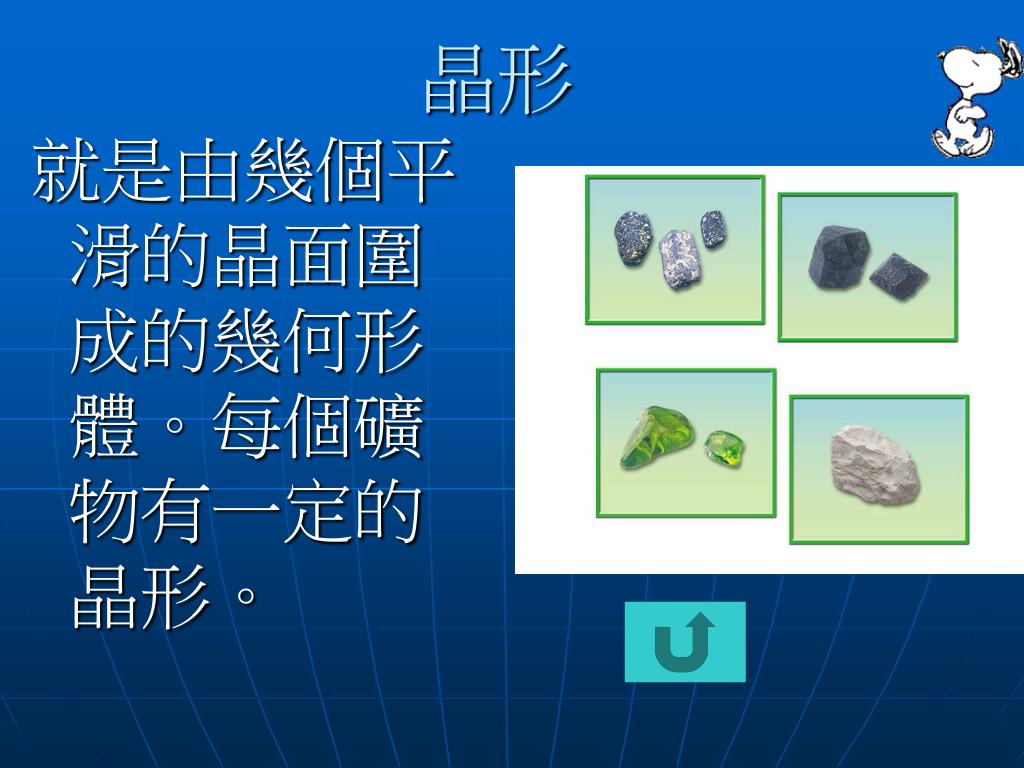 晶形

就是由幾個平滑的晶面圍成的幾何形體。每個礦物有一定的晶形。